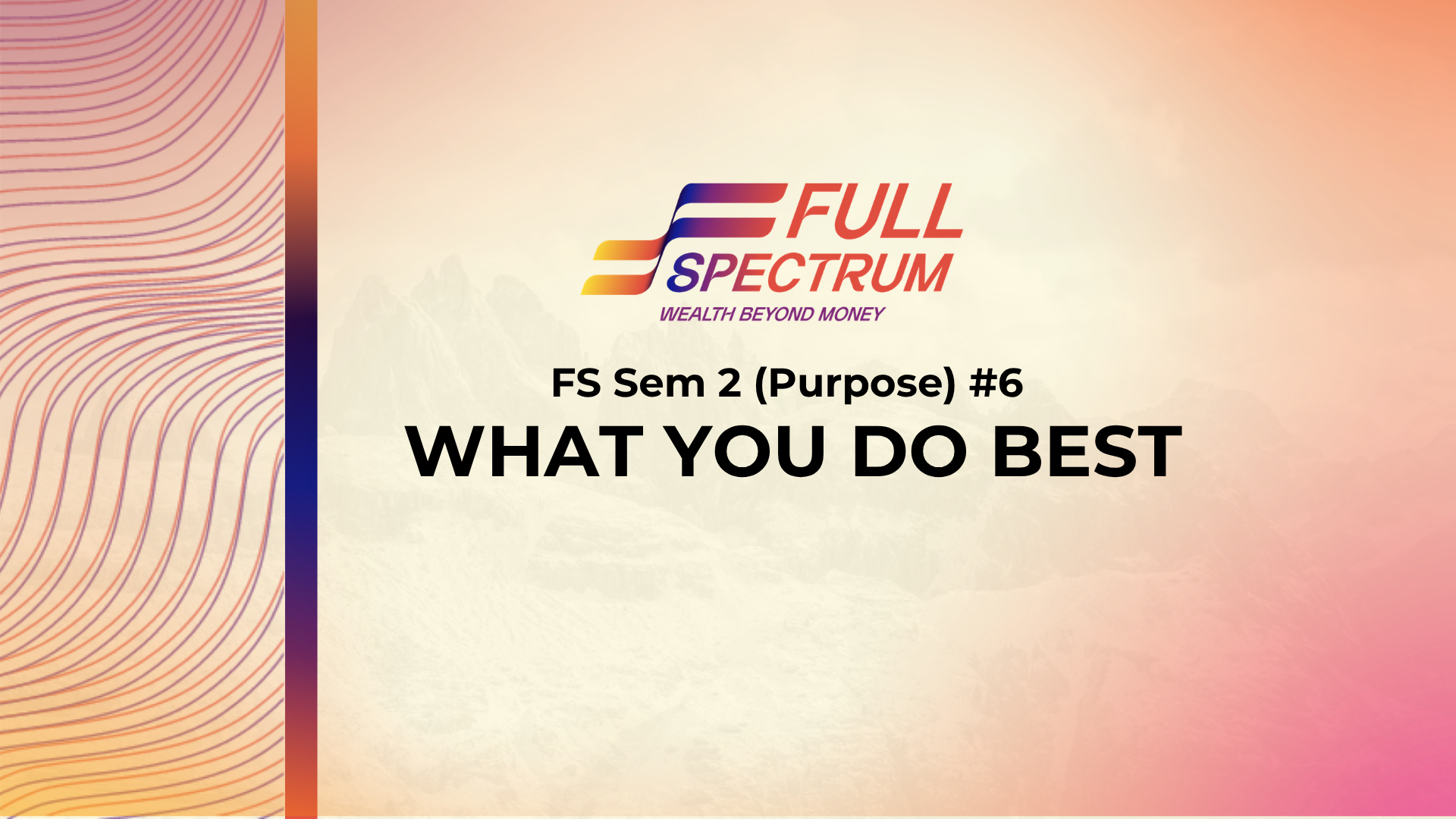 FULL SPECTRUM
WEALTH BEYOND MONEY

FS Sem 2 (Purpose) #6
WHAT YOU DO BEST